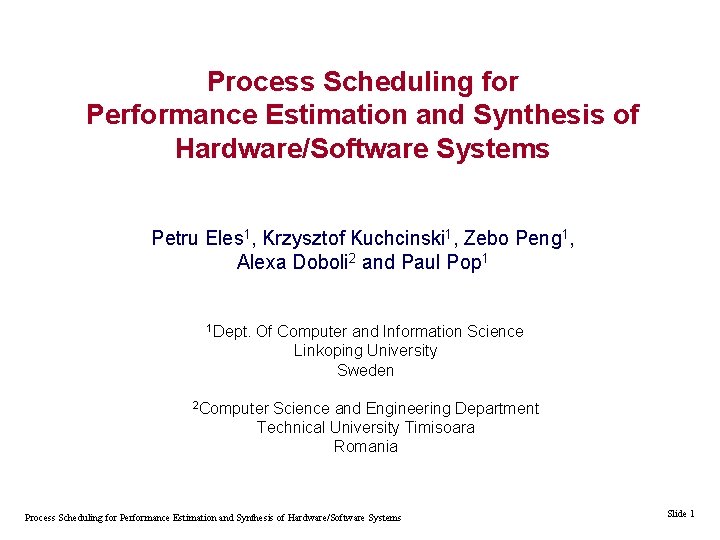 Process Scheduling for
Performance Estimation and Synthesis of
Hardware/Software Systems

Petru Eles$^1$, Krzysztof Kuchcinski$^1$, Zebo Peng$^1$,
Alexa Doboli$^2$ and Paul Pop$^1$

$^1$Dept. Of Computer and Information Science
Linkoping University
Sweden

$^2$Computer Science and Engineering Department
Technical University Timisoara
Romania

Process Scheduling for Performance Estimation and Synthesis of Hardware/Software Systems

Slide 1